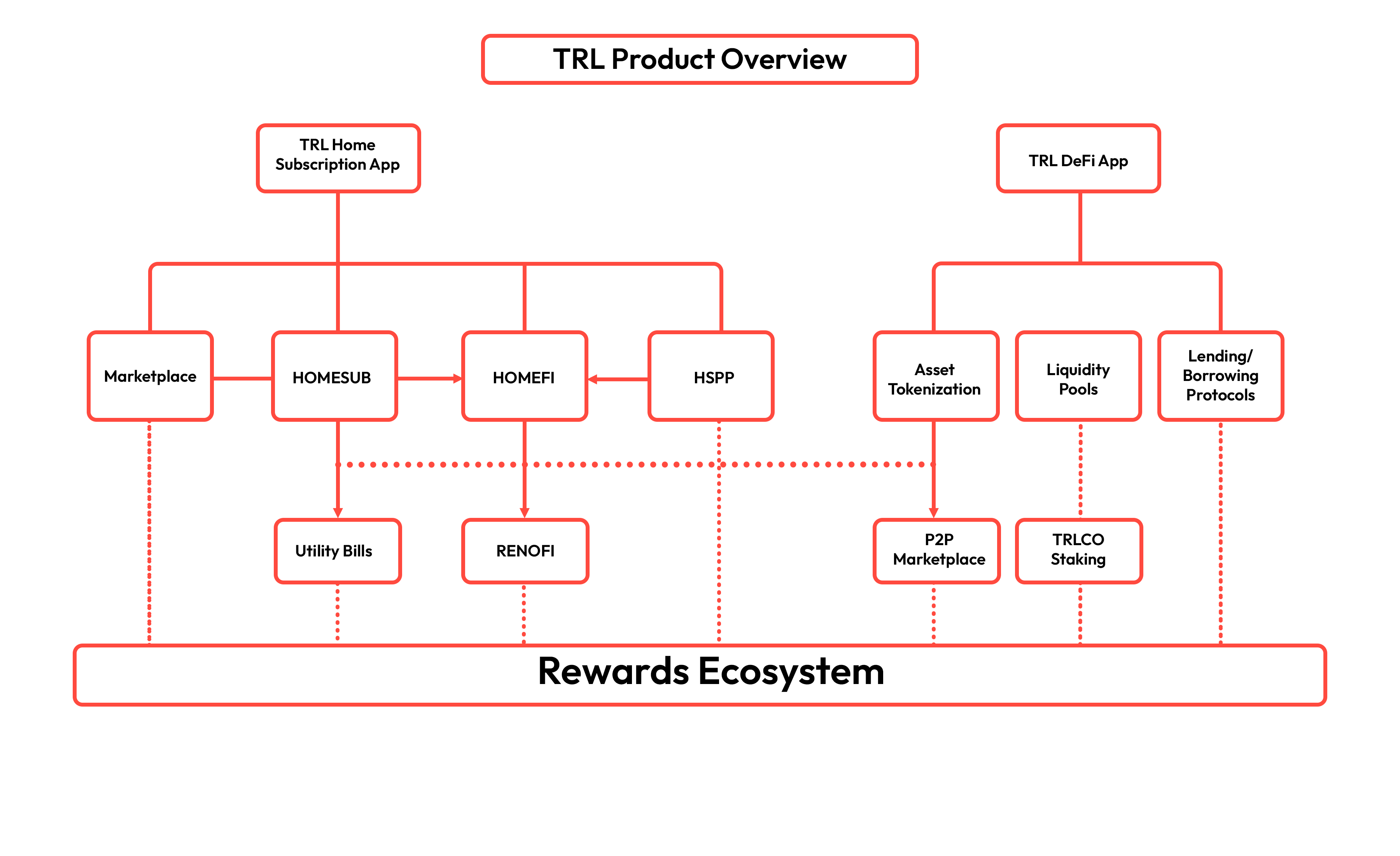 TRL Product Overview

TRL Home Subscription App

TRL DeFi App

Marketplace

HOMESUB

HOMEFI

HSPP

Asset Tokenization

Liquidity Pools

Lending/ Borrowing Protocols

Utility Bills

RENOFI

P2P Marketplace

TRLCO Staking

Rewards Ecosystem